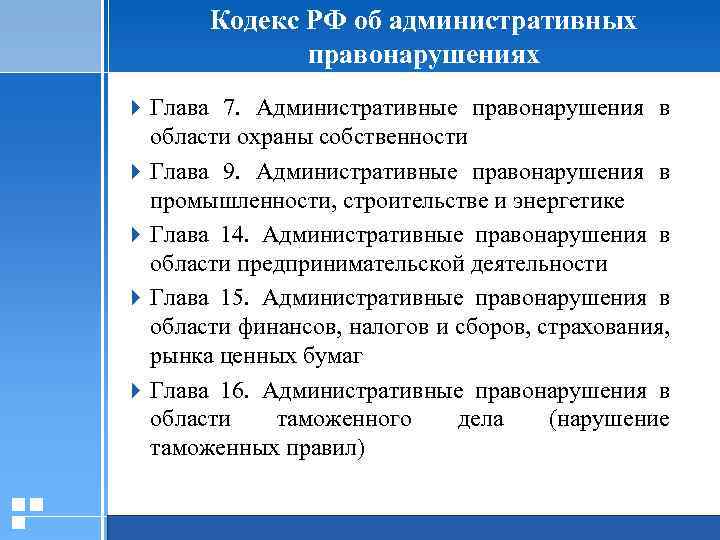 Кодекс РФ об административных правонарушениях

Глава 7. Административные правонарушения в области охраны собственности

Глава 9. Административные правонарушения в промышленности, строительстве и энергетике

Глава 14. Административные правонарушения в области предпринимательской деятельности

Глава 15. Административные правонарушения в области финансов, налогов и сборов, страхования, рынка ценных бумаг

Глава 16. Административные правонарушения в области таможенного дела (нарушение таможенных правил)